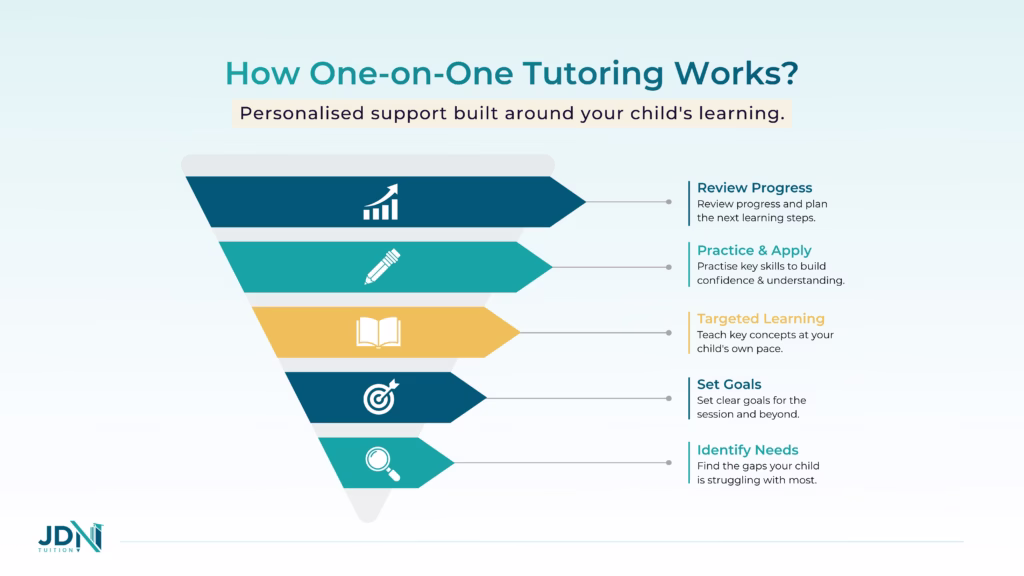 How One-on-One Tutoring Works?

Personalised support built around your child's learning.

Review Progress
Review progress and plan the next learning steps.

Practice & Apply
Practise key skills to build confidence & understanding.

Targeted Learning
Teach key concepts at your child's own pace.

Set Goals
Set clear goals for the session and beyond.

Identify Needs
Find the gaps your child is struggling with most.

JDN
TUITION